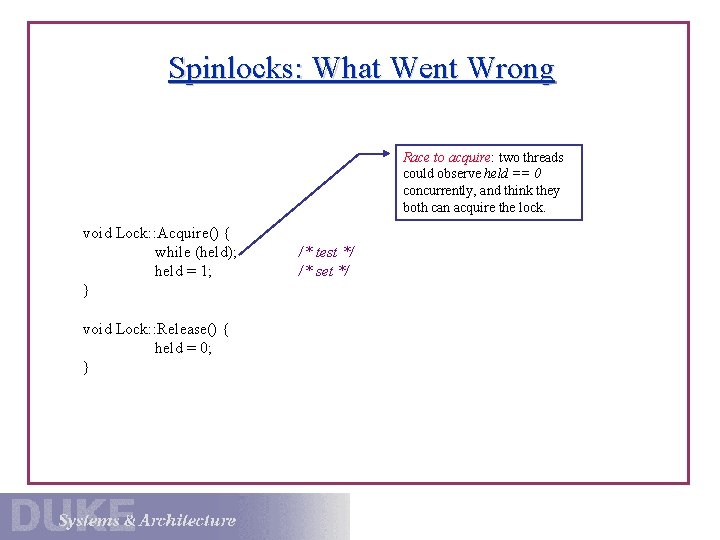 Spinlocks: What Went Wrong

Race to acquire: two threads could observe held == 0 concurrently, and think they both can acquire the lock.

void Lock::Acquire() {
while (held); /* test */
held = 1; /* set */
}

void Lock::Release() {
held = 0;
}

DUKE
Systems & Architecture